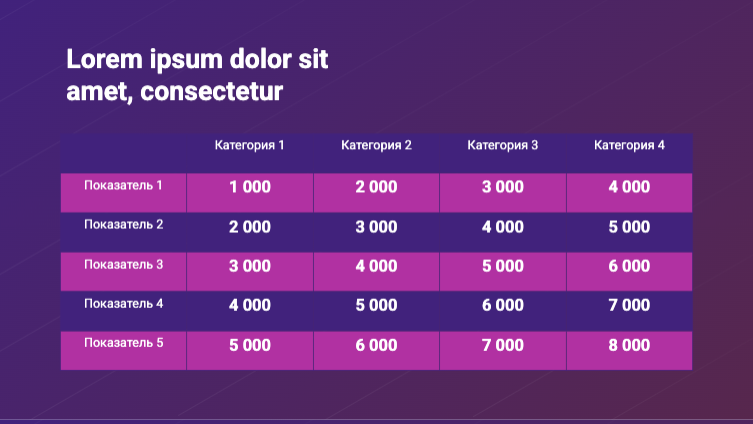 Lorem ipsum dolor sit amet, consectetur

| | Категория 1 | Категория 2 | Категория 3 | Категория 4 |
|---|---|---|---|---|
| Показатель 1 | 1 000 | 2 000 | 3 000 | 4 000 |
| Показатель 2 | 2 000 | 3 000 | 4 000 | 5 000 |
| Показатель 3 | 3 000 | 4 000 | 5 000 | 6 000 |
| Показатель 4 | 4 000 | 5 000 | 6 000 | 7 000 |
| Показатель 5 | 5 000 | 6 000 | 7 000 | 8 000 |